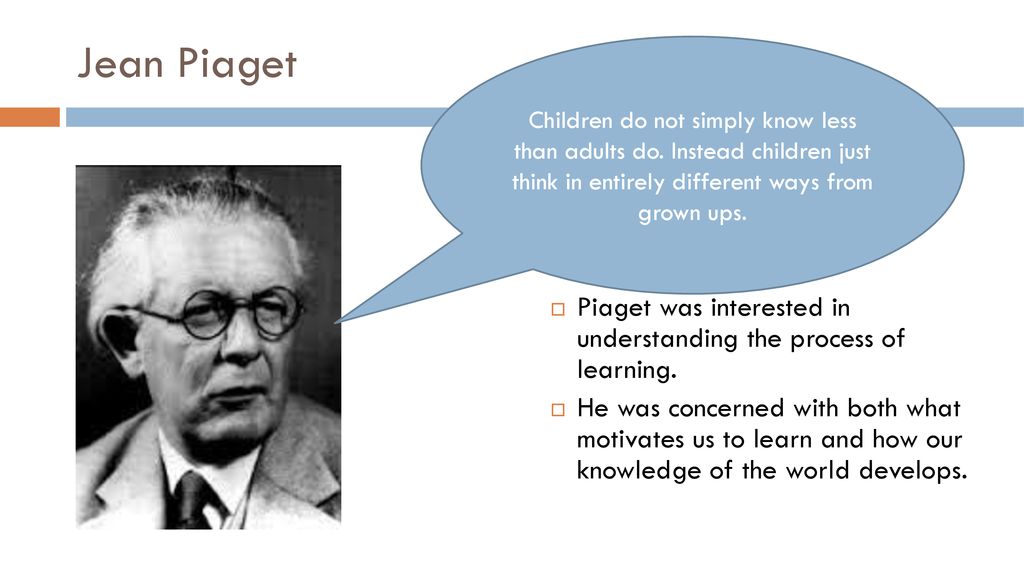 Jean Piaget

Children do not simply know less than adults do. Instead children just think in entirely different ways from grown ups.

Piaget was interested in understanding the process of learning.

He was concerned with both what motivates us to learn and how our knowledge of the world develops.